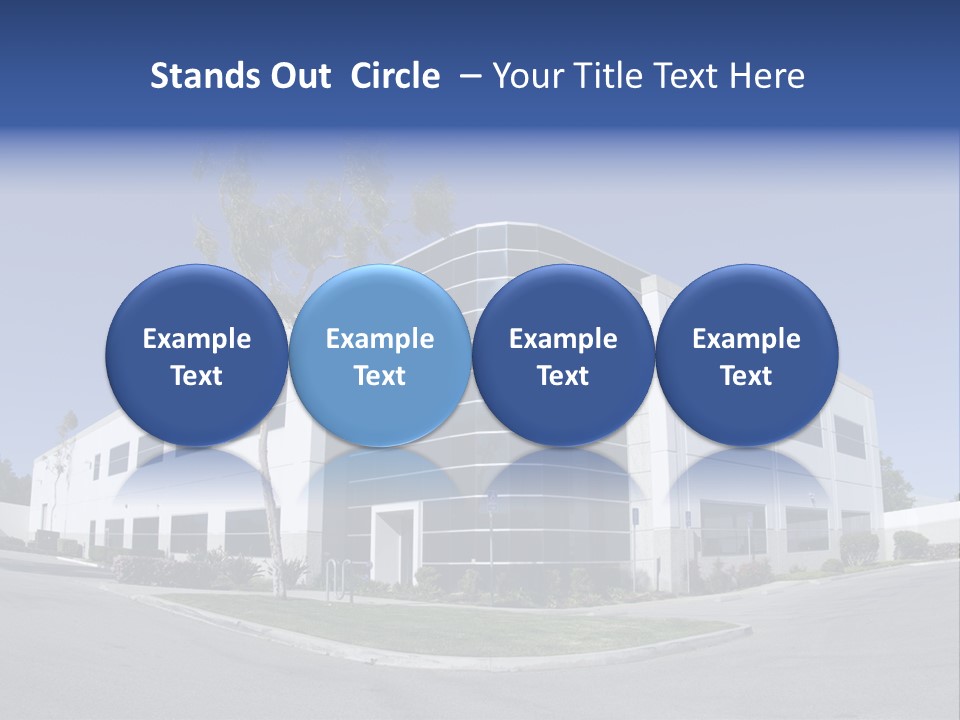 Stands Out Circle – Your Title Text Here

Example Text

Example Text

Example Text

Example Text